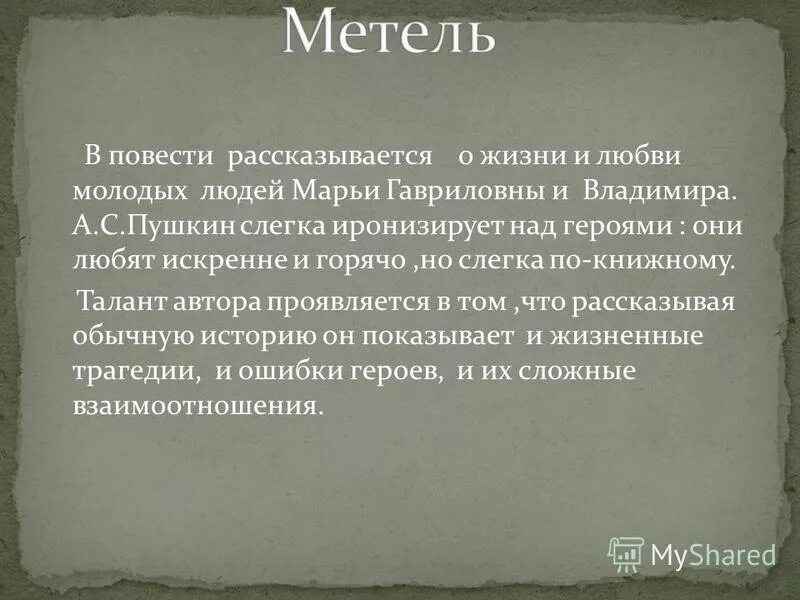 Метель

В повести рассказывается о жизни и любви молодых людей Марьи Гавриловны и Владимира. А.С.Пушкин слегка иронизирует над героями : они любят искренне и горячо ,но слегка по-книжному.

Талант автора проявляется в том ,что рассказывая обычную историю он показывает и жизненные трагедии, и ошибки героев, и их сложные взаимоотношения.

MyShared